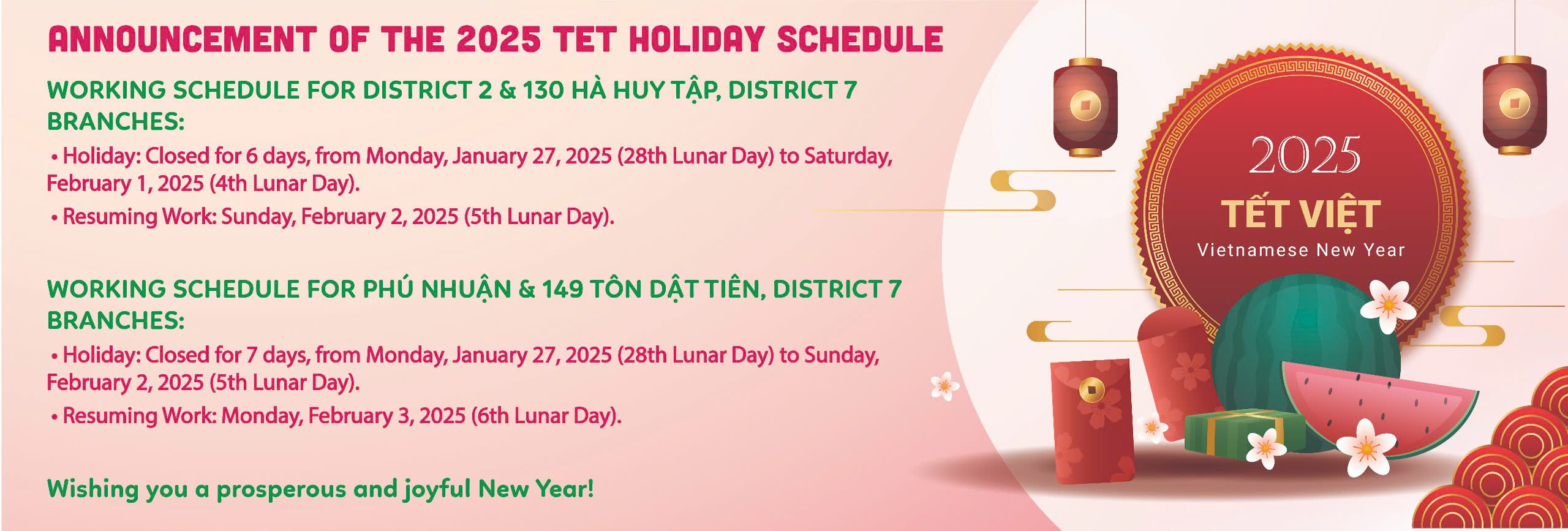 ANNOUNCEMENT OF THE 2025 TET HOLIDAY SCHEDULE

WORKING SCHEDULE FOR DISTRICT 2 & 130 HÀ HUY TẬP, DISTRICT 7 BRANCHES:

• Holiday: Closed for 6 days, from Monday, January 27, 2025 (28th Lunar Day) to Saturday, February 1, 2025 (4th Lunar Day).

• Resuming Work: Sunday, February 2, 2025 (5th Lunar Day).

WORKING SCHEDULE FOR PHÚ NHUẬN & 149 TÔN DẬT TIÊN, DISTRICT 7 BRANCHES:

• Holiday: Closed for 7 days, from Monday, January 27, 2025 (28th Lunar Day) to Sunday, February 2, 2025 (5th Lunar Day).

• Resuming Work: Monday, February 3, 2025 (6th Lunar Day).

Wishing you a prosperous and joyful New Year!

2025
TẾT VIỆT
Vietnamese New Year